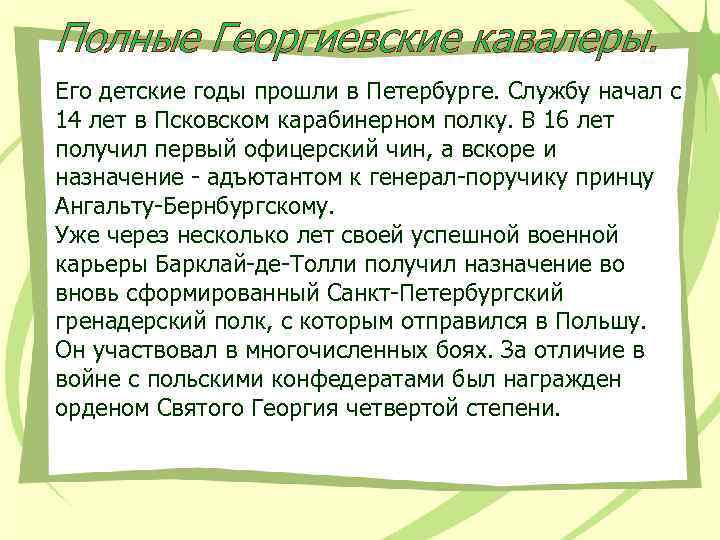 Полные Георгиевские кавалеры.

Его детские годы прошли в Петербурге. Службу начал с 14 лет в Псковском карабинерном полку. В 16 лет получил первый офицерский чин, а вскоре и назначение - адъютантом к генерал-поручику принцу Ангальту-Бернбургскому.
Уже через несколько лет своей успешной военной карьеры Барклай-де-Толли получил назначение во вновь сформированный Санкт-Петербургский гренадерский полк, с которым отправился в Польшу. Он участвовал в многочисленных боях. За отличие в войне с польскими конфедератами был награжден орденом Святого Георгия четвертой степени.